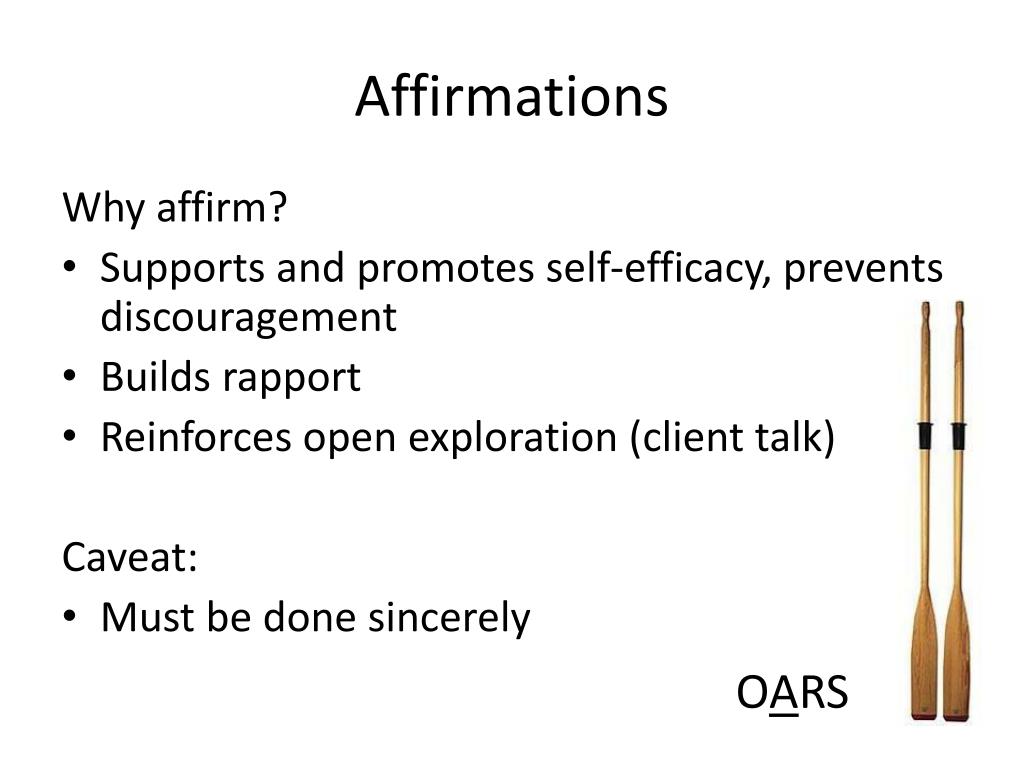 Affirmations

Why affirm?
• Supports and promotes self-efficacy, prevents discouragement
• Builds rapport
• Reinforces open exploration (client talk)

Caveat:
• Must be done sincerely

OARS